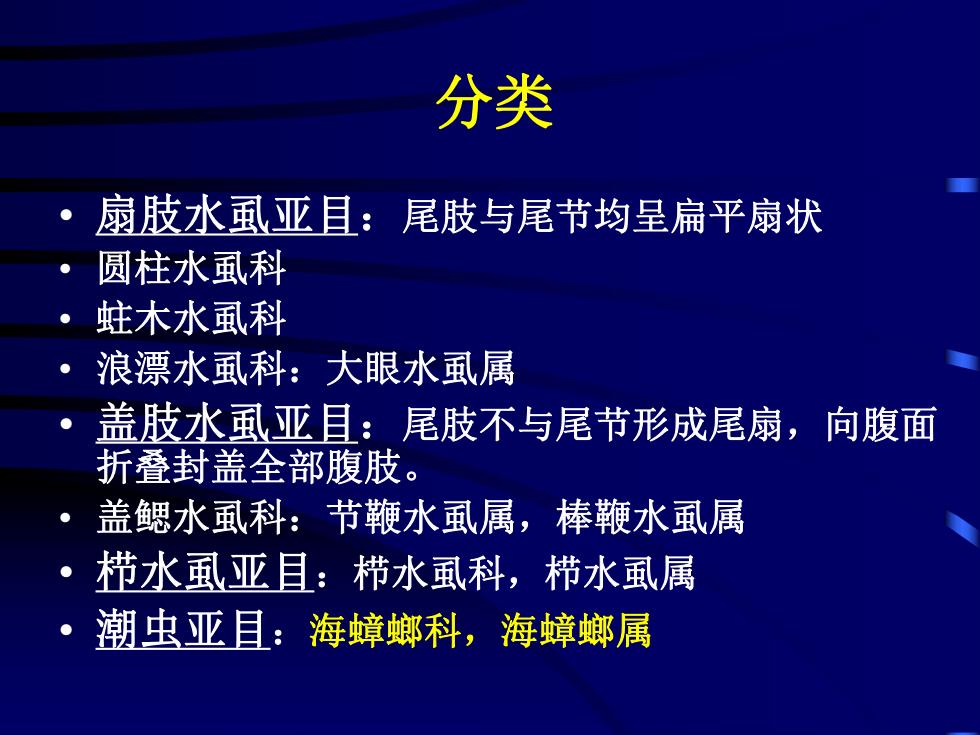 分类

• 扇肢水虱亚目：尾肢与尾节均呈扁平扇状
• 圆柱水虱科
• 蛀木水虱科
• 浪漂水虱科：大眼水虱属
• 盖肢水虱亚目：尾肢不与尾节形成尾扇，向腹面折叠封盖全部腹肢。
• 盖鳃水虱科：节鞭水虱属，棒鞭水虱属
• 栉水虱亚目：栉水虱科，栉水虱属
• 潮虫亚目：海蟑螂科，海蟑螂属